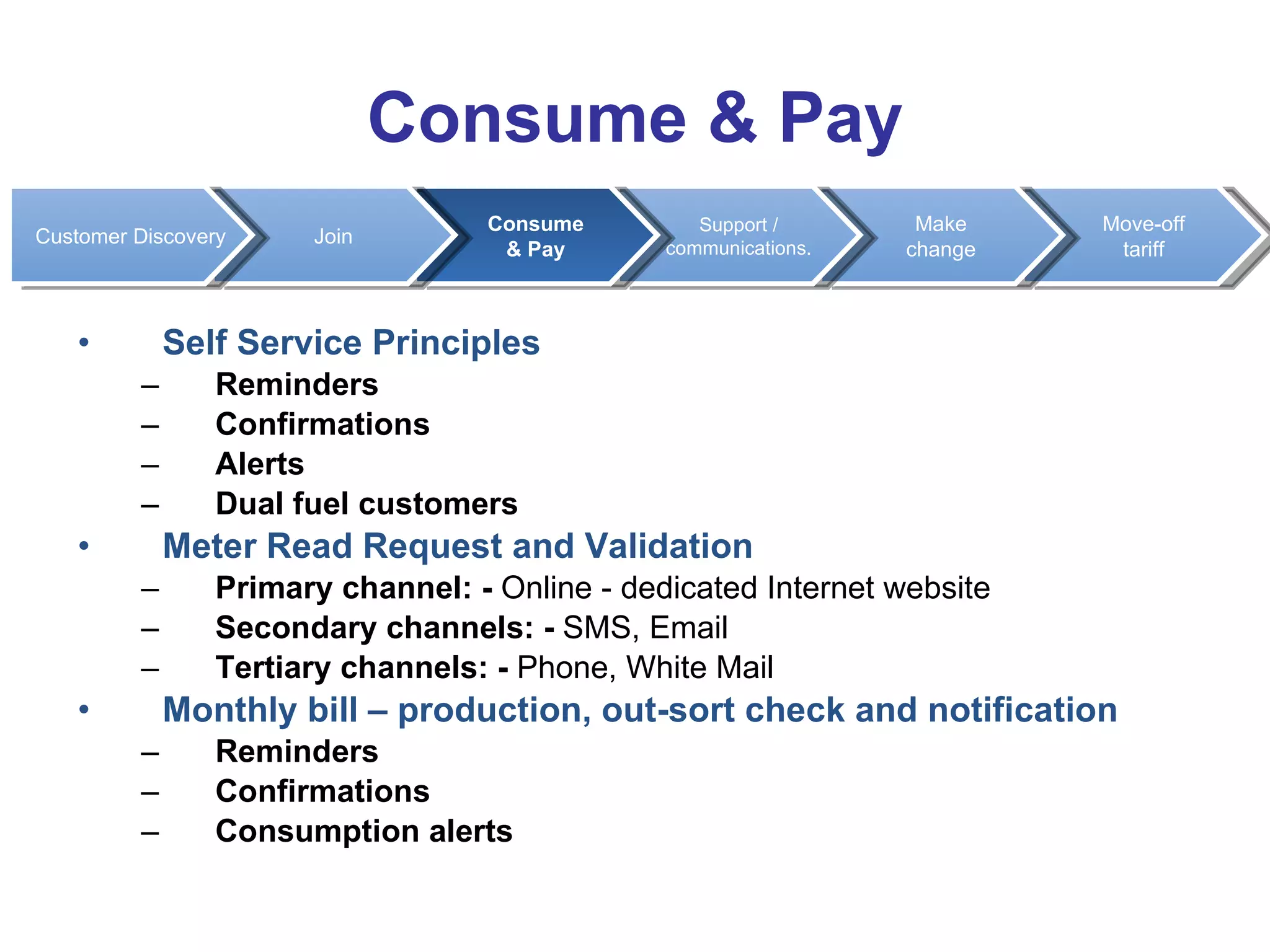 Consume & Pay

Customer Discovery

Join

Consume & Pay

Support / communications.

Make change

Move-off tariff

• Self Service Principles
– Reminders
– Confirmations
– Alerts
– Dual fuel customers
• Meter Read Request and Validation
– Primary channel: - Online - dedicated Internet website
– Secondary channels: - SMS, Email
– Tertiary channels: - Phone, White Mail
• Monthly bill – production, out-sort check and notification
– Reminders
– Confirmations
– Consumption alerts